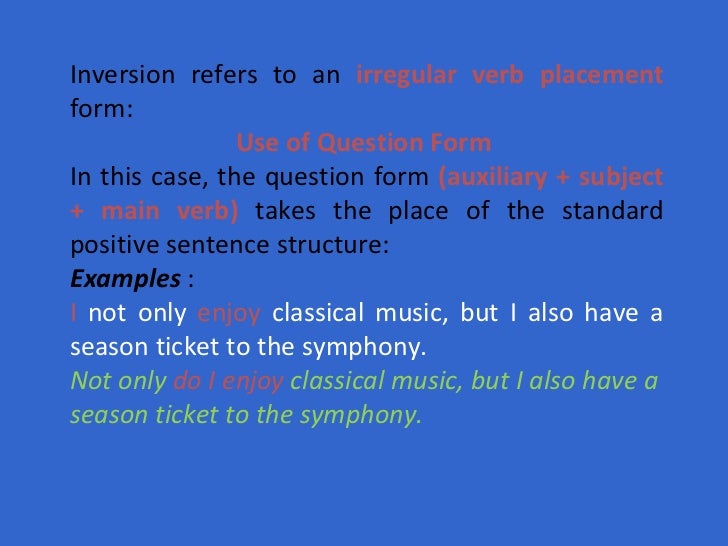 Inversion refers to an irregular verb placement form:

Use of Question Form

In this case, the question form (auxiliary + subject + main verb) takes the place of the standard positive sentence structure:

Examples :

I not only enjoy classical music, but I also have a season ticket to the symphony.

Not only do I enjoy classical music, but I also have a season ticket to the symphony.